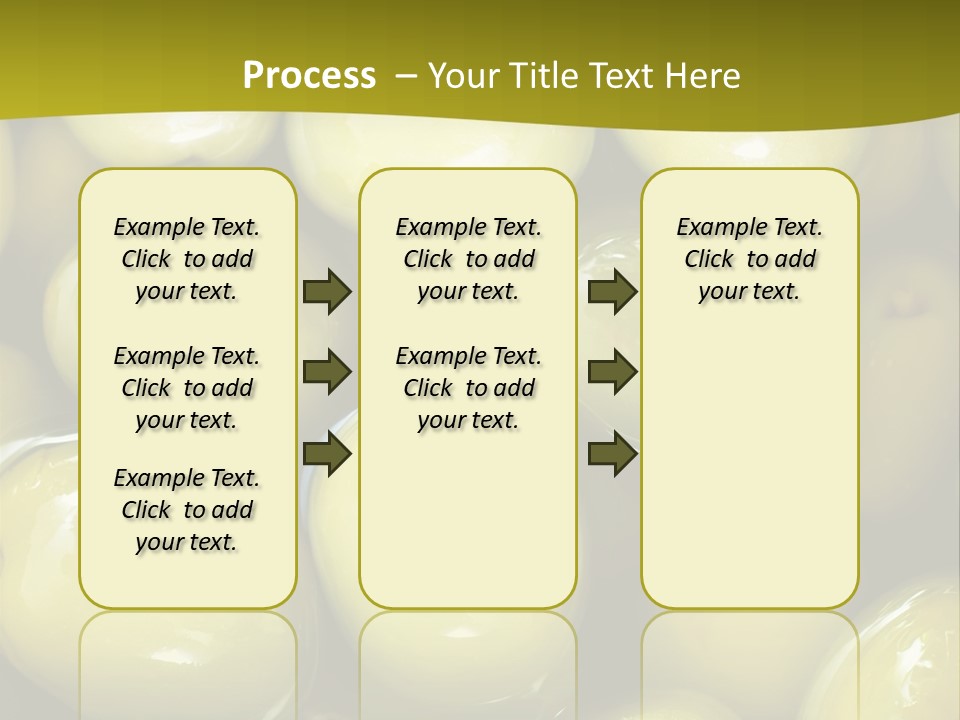 Process – Your Title Text Here

Example Text. Click to add your text.

Example Text. Click to add your text.

Example Text. Click to add your text.

Example Text. Click to add your text.

Example Text. Click to add your text.

Example Text. Click to add your text.